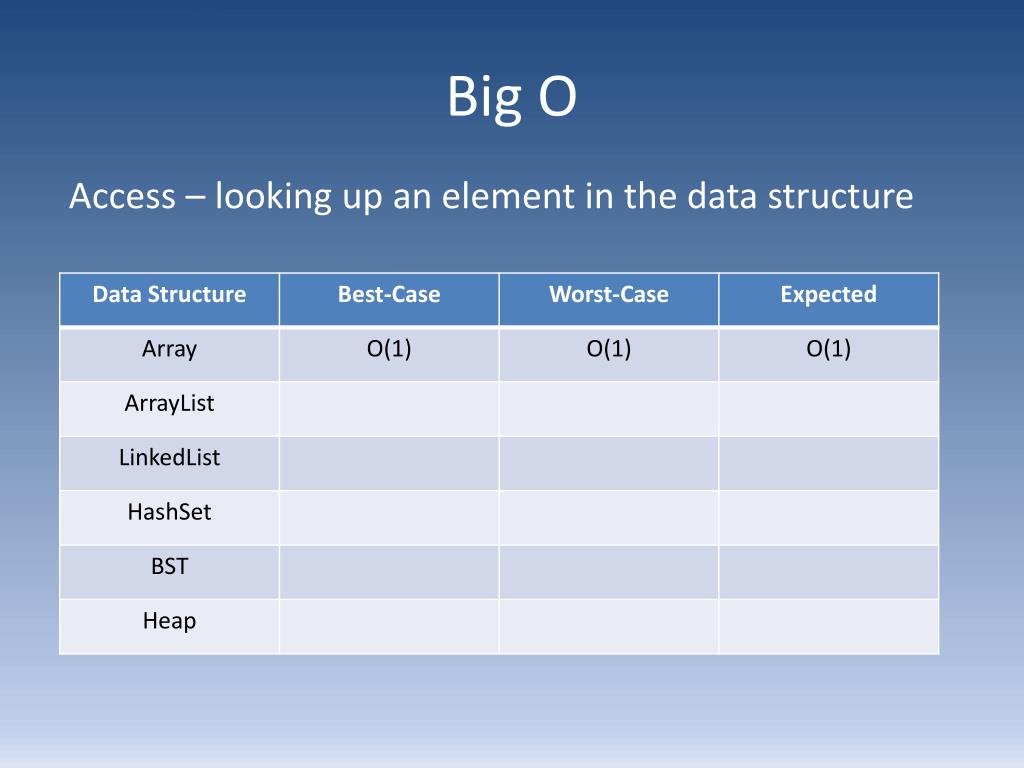 Big O

Access – looking up an element in the data structure

| Data Structure | Best-Case | Worst-Case | Expected |
|---|---|---|---|
| Array | O(1) | O(1) | O(1) |
| ArrayList | | | |
| LinkedList | | | |
| HashSet | | | |
| BST | | | |
| Heap | | | |